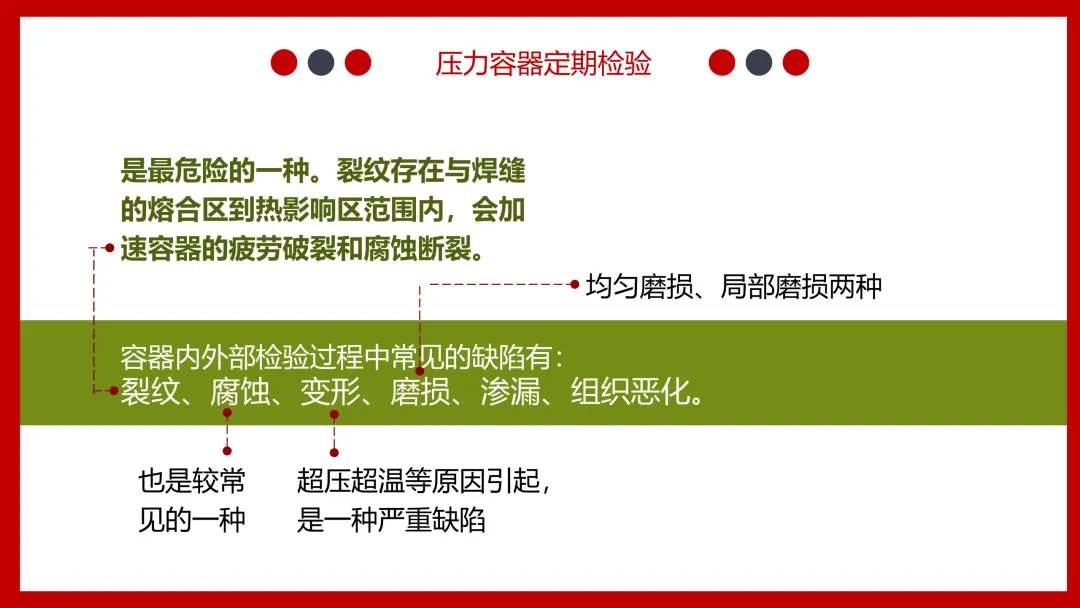 压力容器定期检验

是最危险的一种。裂纹存在与焊缝的熔合区到热影响区范围内，会加速容器的疲劳破裂和腐蚀断裂。

均匀磨损、局部磨损两种

容器内外部检验过程中常见的缺陷有：
裂纹、腐蚀、变形、磨损、渗漏、组织恶化。

也是较常见的一种

超压超温等原因引起，是一种严重缺陷